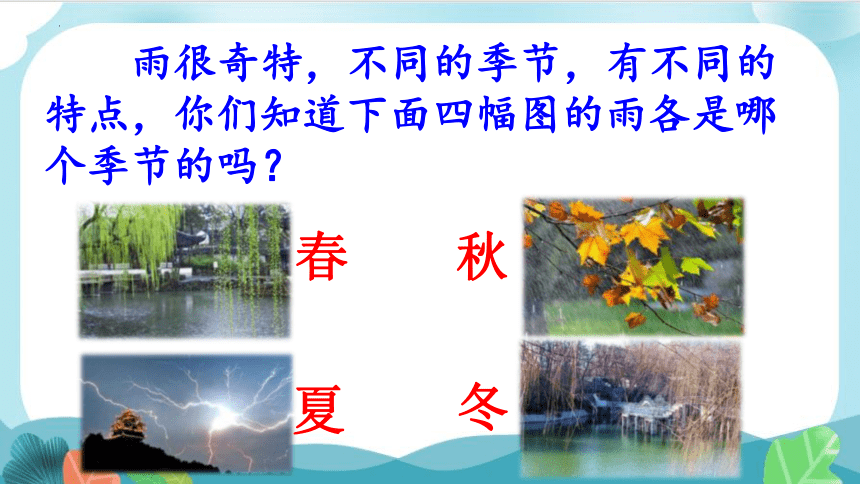 雨很奇特，不同的季节，有不同的特点，你们知道下面四幅图的雨各是哪个季节的吗？

春

秋

夏

冬